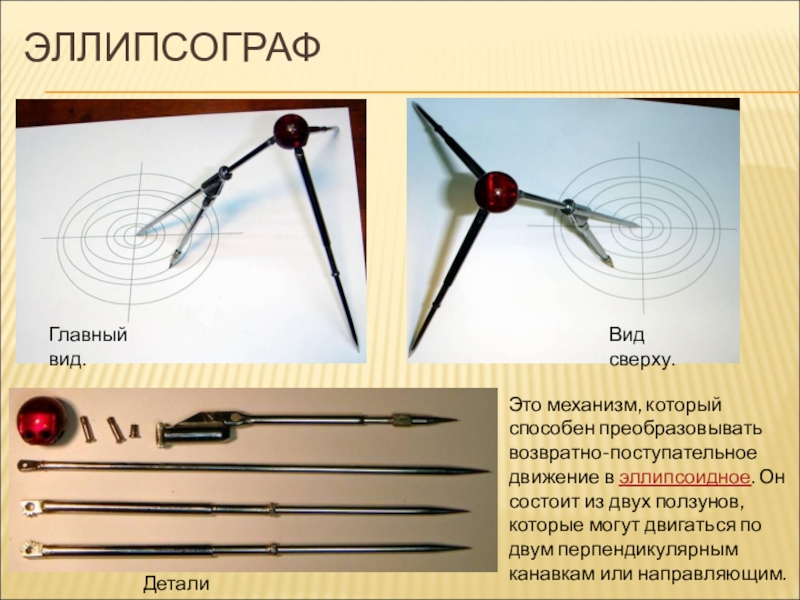 ЭЛЛИПСОГРАФ

Главный вид.

Вид сверху.

Детали

Это механизм, который способен преобразовывать возвратно-поступательное движение в эллипсоидное. Он состоит из двух ползунов, которые могут двигаться по двум перпендикулярным канавкам или направляющим.